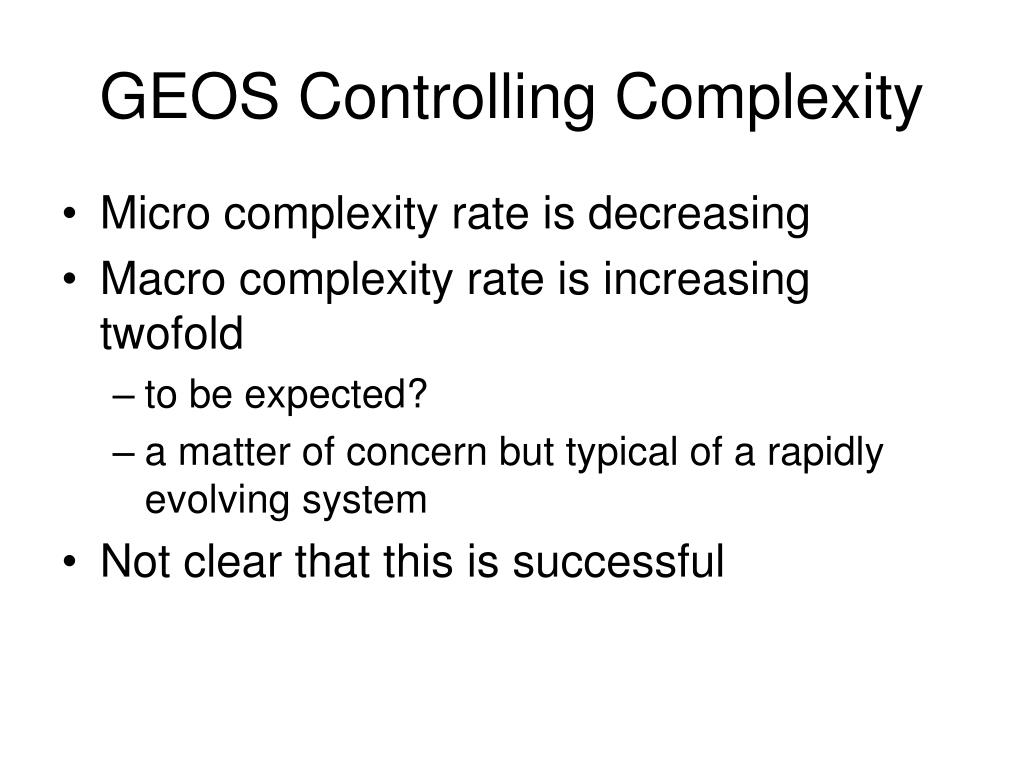 GEOS Controlling Complexity

• Micro complexity rate is decreasing
• Macro complexity rate is increasing twofold
– to be expected?
– a matter of concern but typical of a rapidly evolving system
• Not clear that this is successful